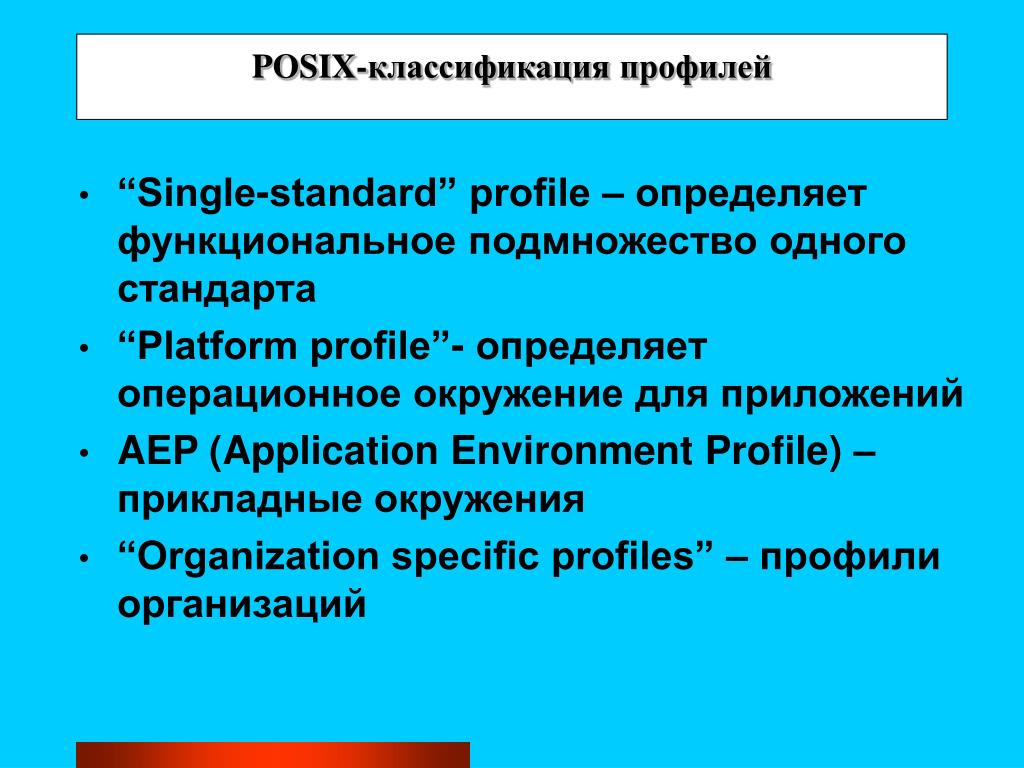 POSIX-классификация профилей

• “Single-standard” profile – определяет функциональное подмножество одного стандарта
• “Platform profile”- определяет операционное окружение для приложений
• AEP (Application Environment Profile) – прикладные окружения
• “Organization specific profiles” – профили организаций